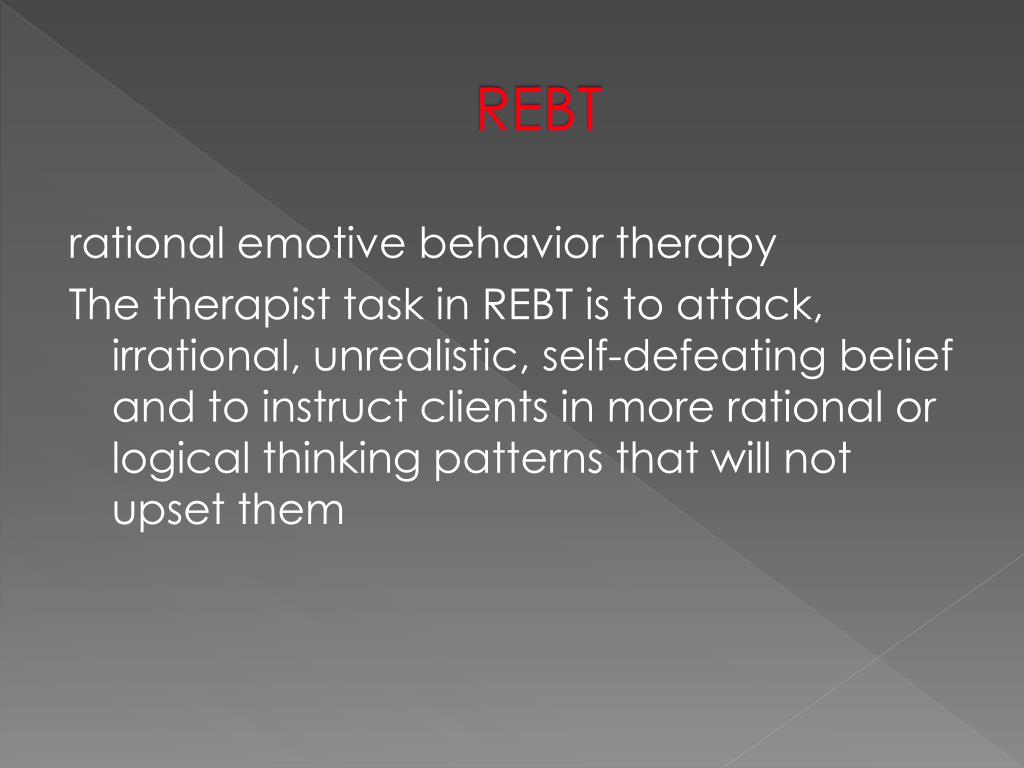 REBT

rational emotive behavior therapy

The therapist task in REBT is to attack, irrational, unrealistic, self-defeating belief and to instruct clients in more rational or logical thinking patterns that will not upset them